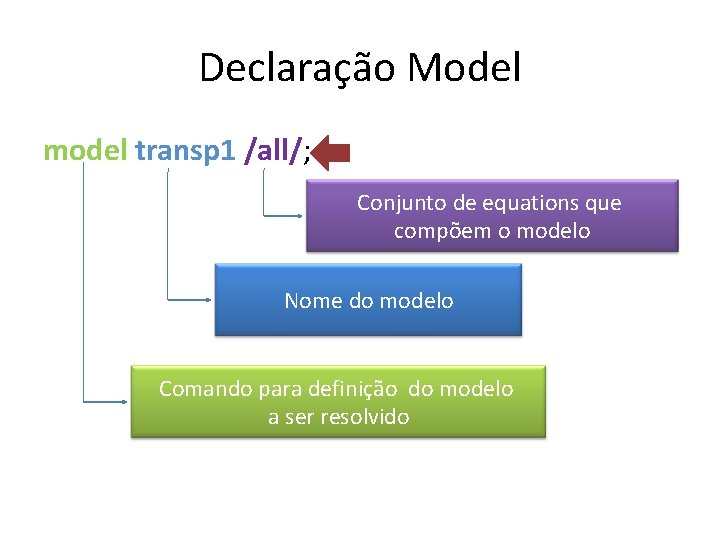 Declaração Model

model transp1 /all/;

Conjunto de equations que compõem o modelo

Nome do modelo

Comando para definição do modelo a ser resolvido